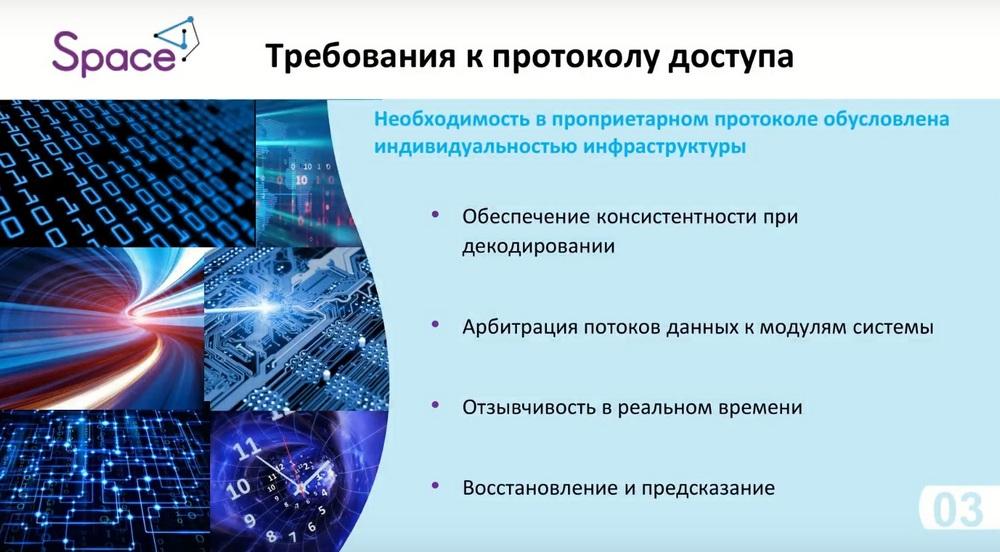 Space

Требования к протоколу доступа

Необходимость в проприетарном протоколе обусловлена индивидуальностью инфраструктуры

• Обеспечение консистентности при декодировании

• Арбитрация потоков данных к модулям системы

• Отзывчивость в реальном времени

• Восстановление и предсказание

03